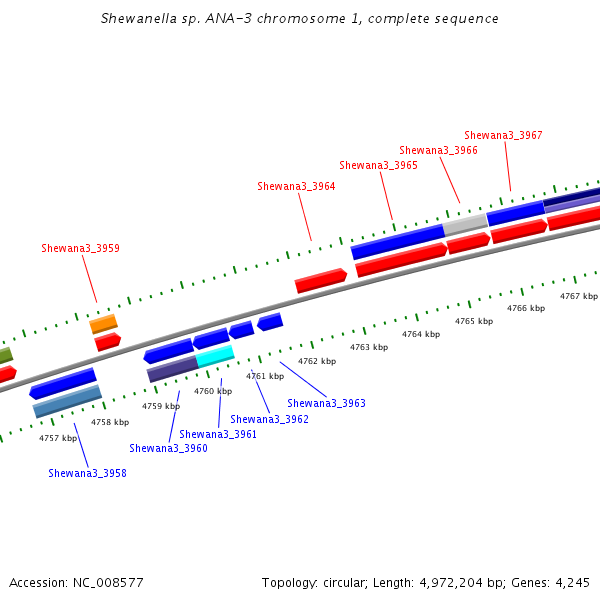 Shewanella sp. ANA-3 chromosome 1, complete sequence

Shewana3_3967
Shewana3_3966
Shewana3_3965
Shewana3_3964
Shewana3_3959

4767 kbp
4766 kbp
4765 kbp
4764 kbp
4763 kbp
4762 kbp
4761 kbp
4760 kbp
4759 kbp
4758 kbp
4757 kbp

Shewana3_3963
Shewana3_3962
Shewana3_3961
Shewana3_3960
Shewana3_3958

Accession: NC_008577

Topology: circular; Length: 4,972,204 bp; Genes: 4,245